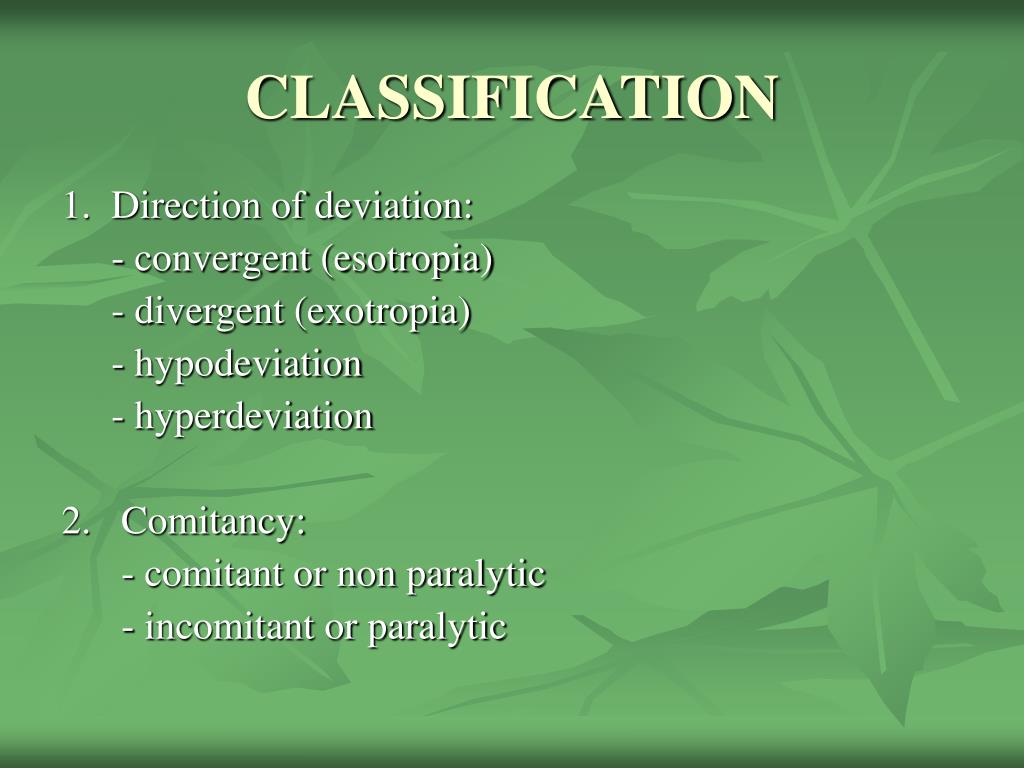 CLASSIFICATION

1. Direction of deviation:
- convergent (esotropia)
- divergent (exotropia)
- hypodeviation
- hyperdeviation

2. Comitancy:
- comitant or non paralytic
- incomitant or paralytic